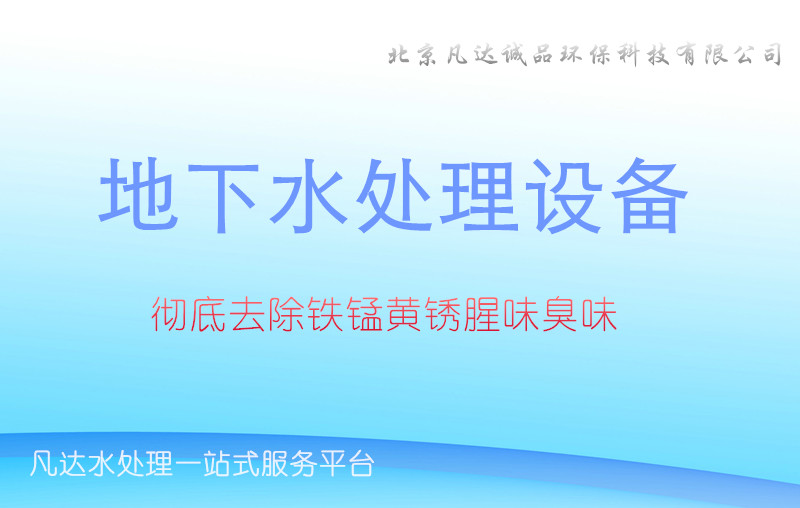 北京凡达诚品环保科技有限公司

地下水处理设备

彻底去除铁锰黄锈腥味臭味

凡达水处理一站式服务平台